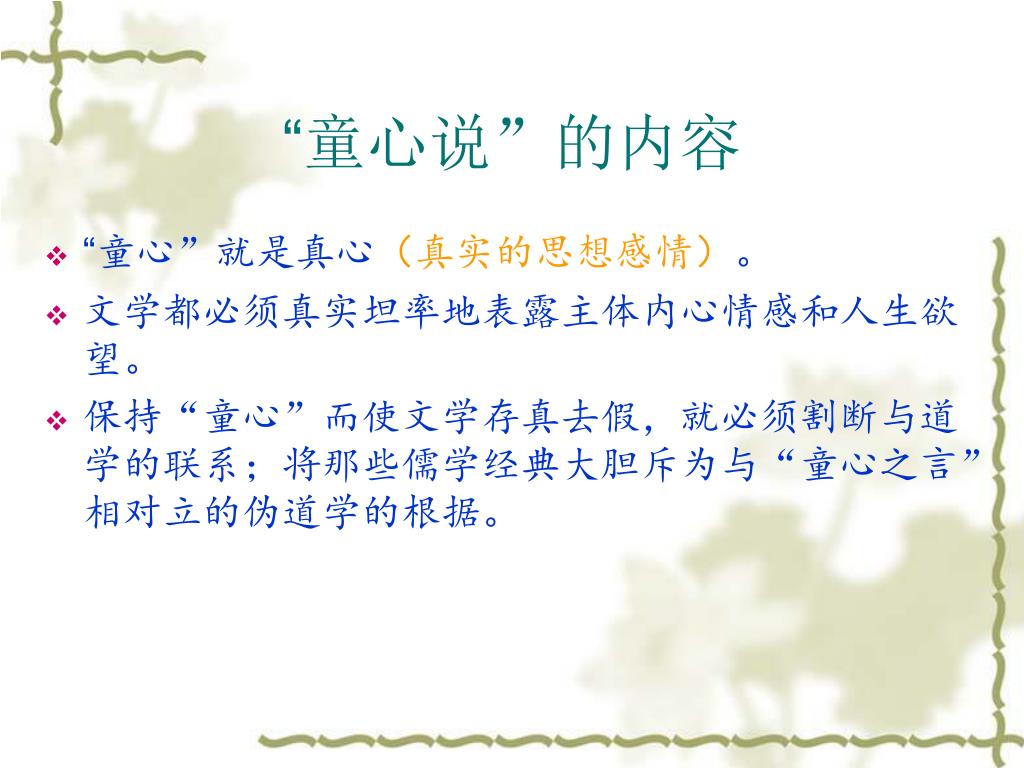 “童心说”的内容

❖ “童心”就是真心（真实的思想感情）。

❖ 文学都必须真实坦率地表露主体内心情感和人生欲望。

❖ 保持“童心”而使文学存真去假，就必须割断与道学的联系；将那些儒学经典大胆斥为与“童心之言”相对立的伪道学的根据。